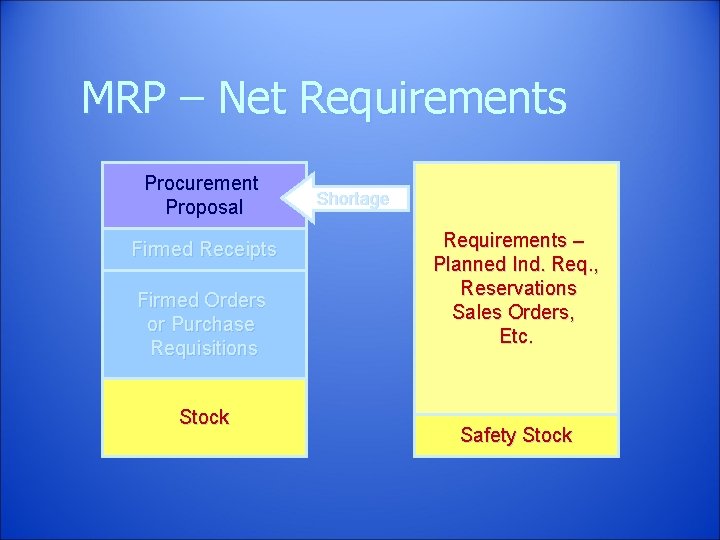 MRP – Net Requirements

Procurement Proposal

Shortage

Firmed Receipts

Firmed Orders or Purchase Requisitions

Stock

Requirements – Planned Ind. Req., Reservations Sales Orders, Etc.

Safety Stock